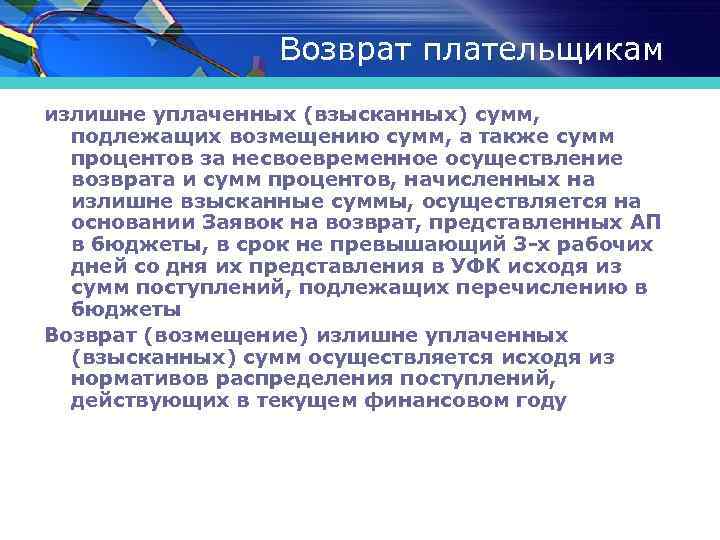 Возврат плательщикам

излишне уплаченных (взысканных) сумм, подлежащих возмещению сумм, а также сумм процентов за несвоевременное осуществление возврата и сумм процентов, начисленных на излишне взысканные суммы, осуществляется на основании Заявок на возврат, представленных АП в бюджеты, в срок не превышающий 3-х рабочих дней со дня их представления в УФК исходя из сумм поступлений, подлежащих перечислению в бюджеты

Возврат (возмещение) излишне уплаченных (взысканных) сумм осуществляется исходя из нормативов распределения поступлений, действующих в текущем финансовом году